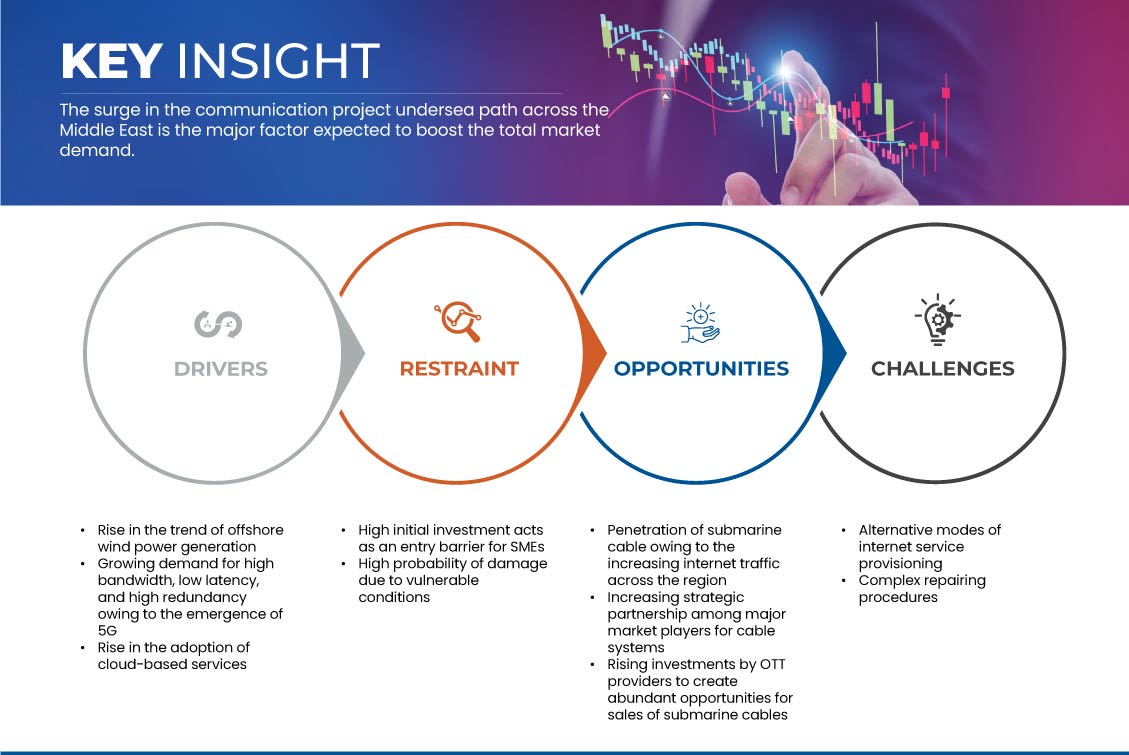 KEY INSIGHT

The surge in the communication project undersea path across the Middle East is the major factor expected to boost the total market demand.

DRIVERS

RESTRAINT

OPPORTUNITIES

CHALLENGES

• Rise in the trend of offshore wind power generation
• Growing demand for high bandwidth, low latency, and high redundancy owing to the emergence of 5G
• Rise in the adoption of cloud-based services

• High initial investment acts as an entry barrier for SMEs
• High probability of damage due to vulnerable conditions

• Penetration of submarine cable owing to the increasing internet traffic across the region
• Increasing strategic partnership among major market players for cable systems
• Rising investments by OTT providers to create abundant opportunities for sales of submarine cables

• Alternative modes of internet service provisioning
• Complex repairing procedures